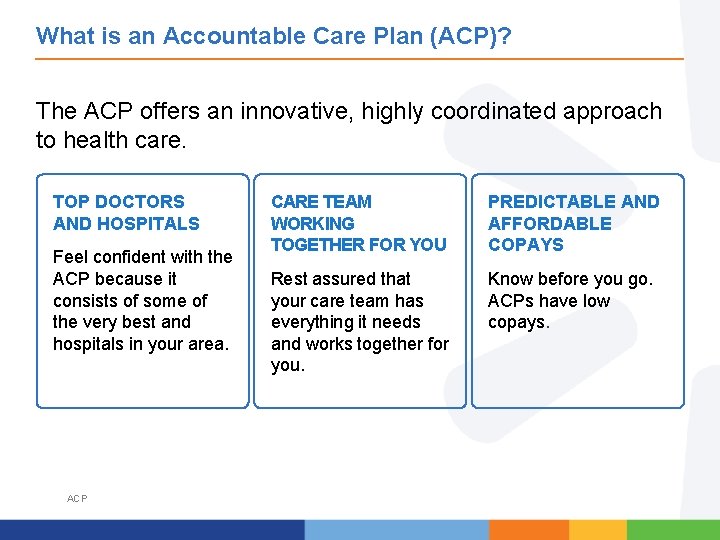 What is an Accountable Care Plan (ACP)?

The ACP offers an innovative, highly coordinated approach to health care.

TOP DOCTORS AND HOSPITALS

Feel confident with the ACP because it consists of some of the very best and hospitals in your area.

CARE TEAM WORKING TOGETHER FOR YOU

Rest assured that your care team has everything it needs and works together for you.

PREDICTABLE AND AFFORDABLE COPAYS

Know before you go. ACPs have low copays.

ACP